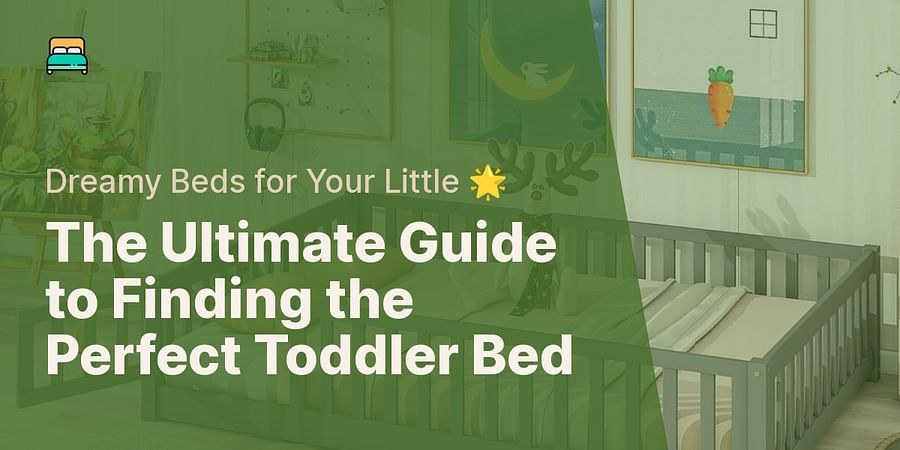 Dreamy Beds for Your Little 🌟

The Ultimate Guide to Finding the Perfect Toddler Bed